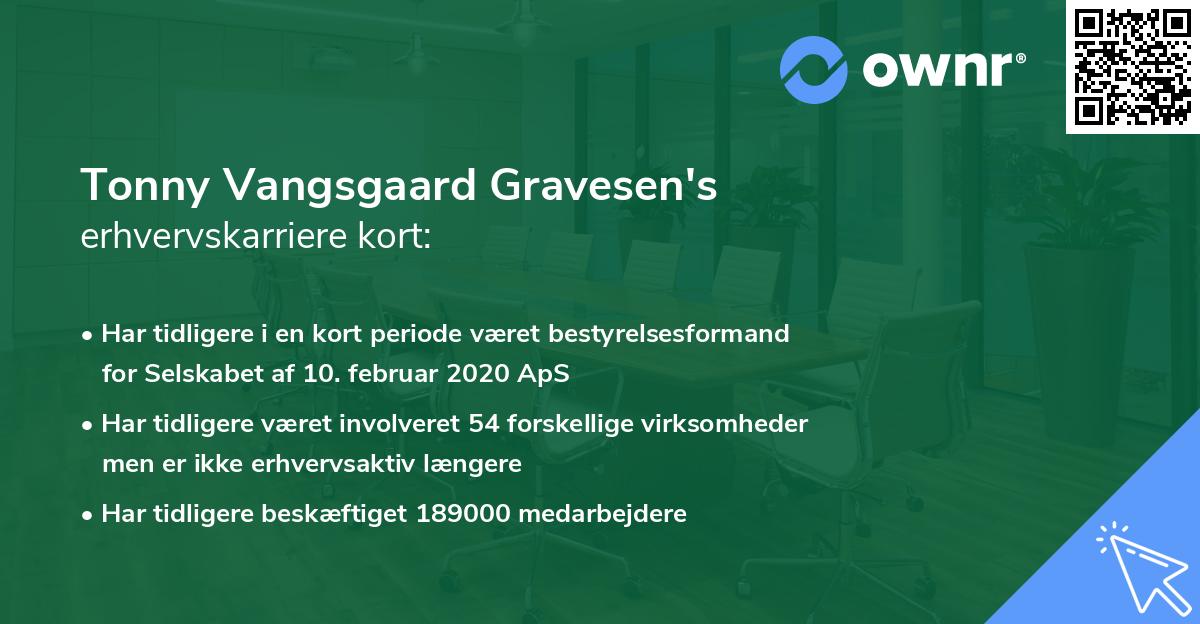 ownr®

Tonny Vangsgaard Gravesen's erhvervskarriere kort:

• Har tidligere i en kort periode været bestyrelsesformand for Selskabet af 10. februar 2020 ApS
• Har tidligere været involveret 54 forskellige virksomheder men er ikke erhvervsaktiv længere
• Har tidligere beskæftiget 189000 medarbejdere